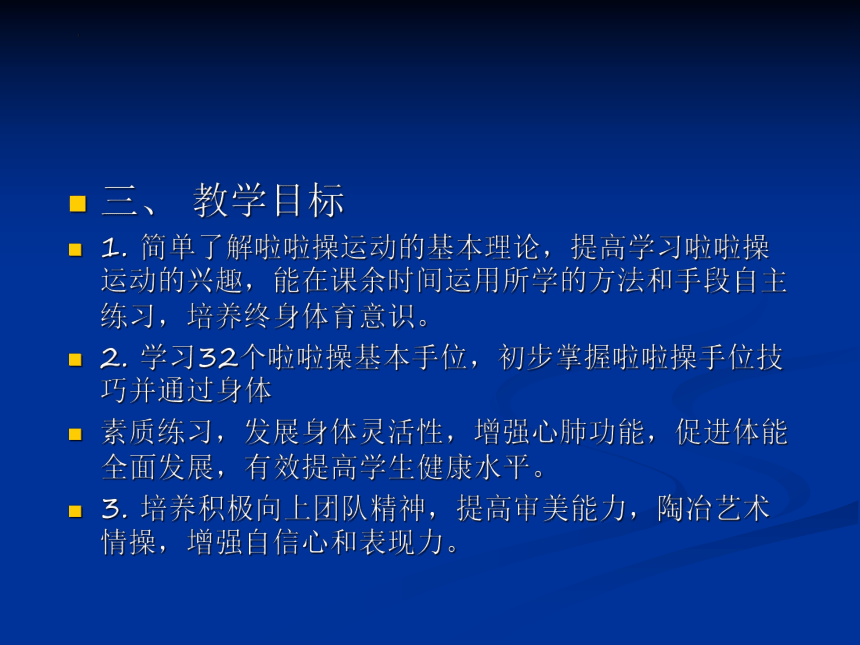 三、 教学目标

1. 简单了解啦啦操运动的基本理论，提高学习啦啦操运动的兴趣，能在课余时间运用所学的方法和手段自主练习，培养终身体育意识。

2. 学习32个啦啦操基本手位，初步掌握啦啦操手位技巧并通过身体

素质练习，发展身体灵活性，增强心肺功能，促进体能全面发展，有效提高学生健康水平。

3. 培养积极向上团队精神，提高审美能力，陶冶艺术情操，增强自信心和表现力。